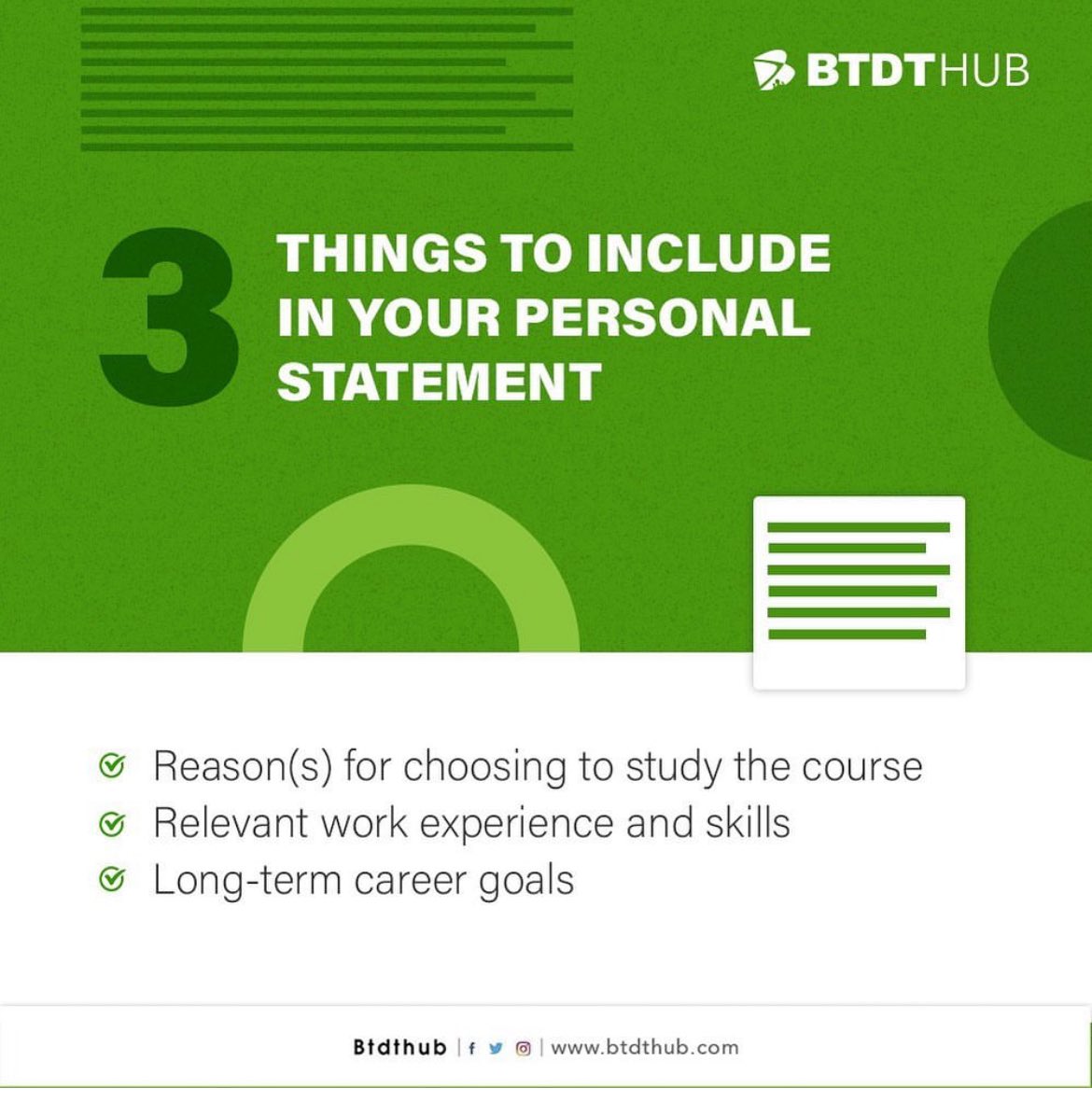 BTDTHUB

3 THINGS TO INCLUDE IN YOUR PERSONAL STATEMENT

Reason(s) for choosing to study the course
Relevant work experience and skills
Long-term career goals

Btdthub | www.btdthub.com